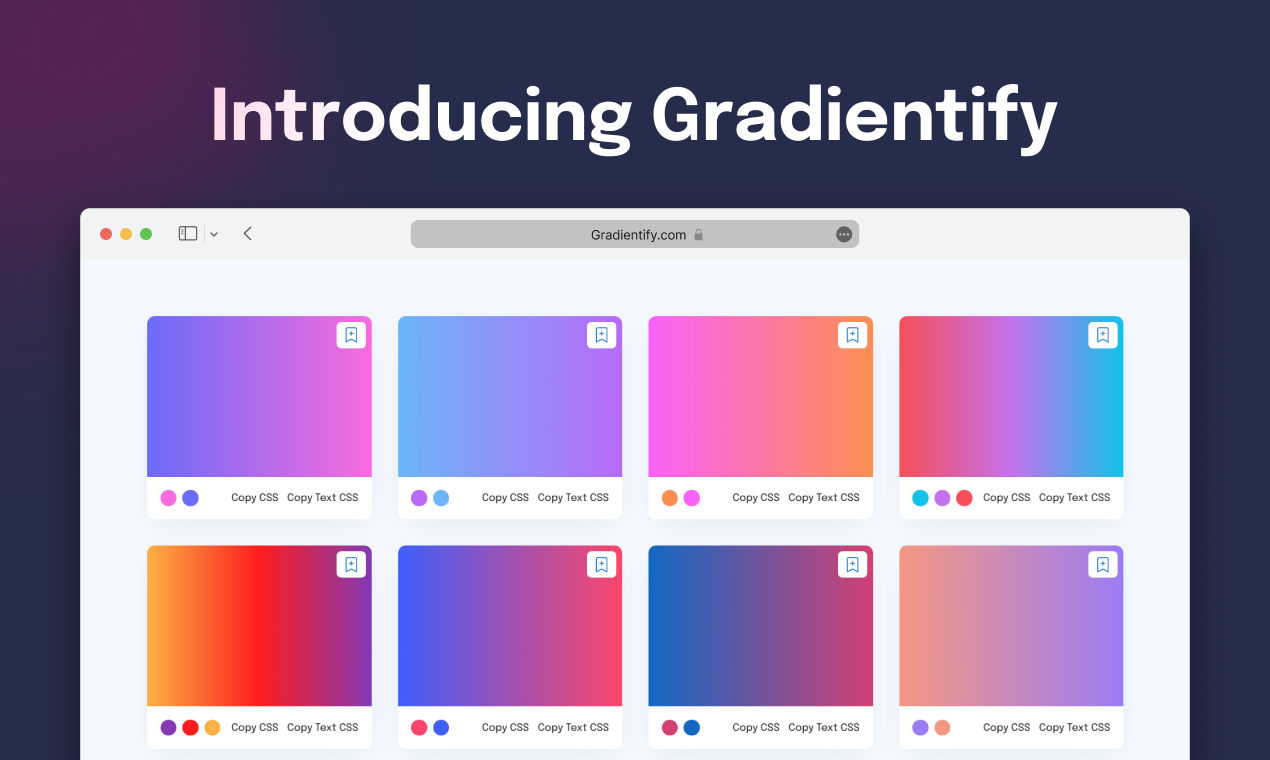 Introducing Gradientify

Gradientify.com

Copy CSS Copy Text CSS

Copy CSS Copy Text CSS

Copy CSS Copy Text CSS

Copy CSS Copy Text CSS

Copy CSS Copy Text CSS

Copy CSS Copy Text CSS

Copy CSS Copy Text CSS

Copy CSS Copy Text CSS